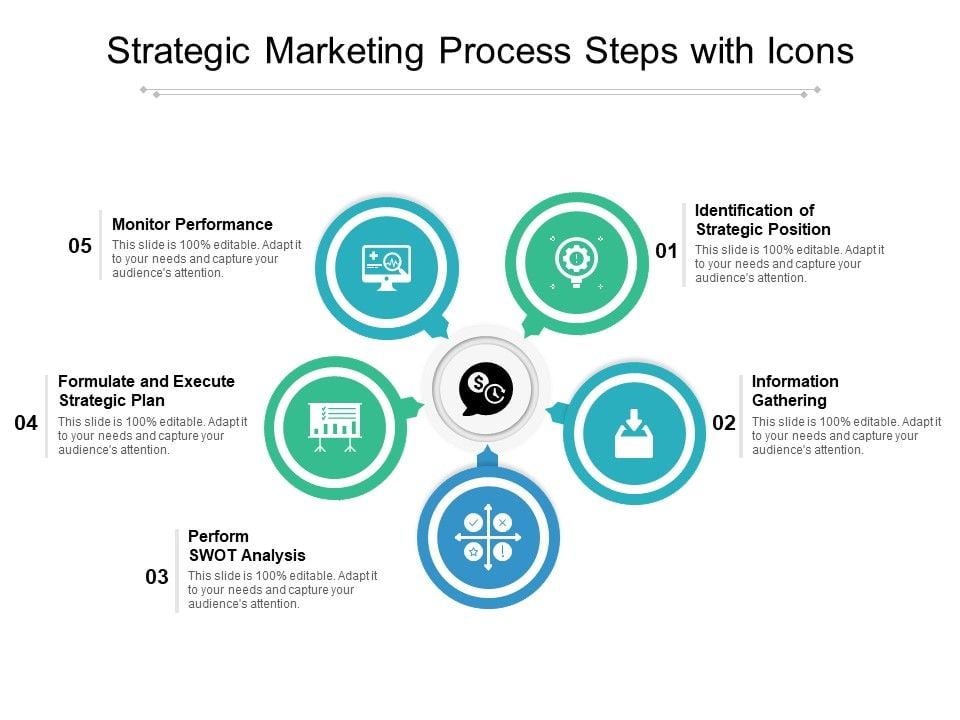 Strategic Marketing Process Steps with Icons

01
Identification of Strategic Position
This slide is 100% editable. Adapt it to your needs and capture your audience's attention.

02
Information Gathering
This slide is 100% editable. Adapt it to your needs and capture your audience's attention.

03
Perform SWOT Analysis
This slide is 100% editable. Adapt it to your needs and capture your audience's attention.

04
Formulate and Execute Strategic Plan
This slide is 100% editable. Adapt it to your needs and capture your audience's attention.

05
Monitor Performance
This slide is 100% editable. Adapt it to your needs and capture your audience's attention.